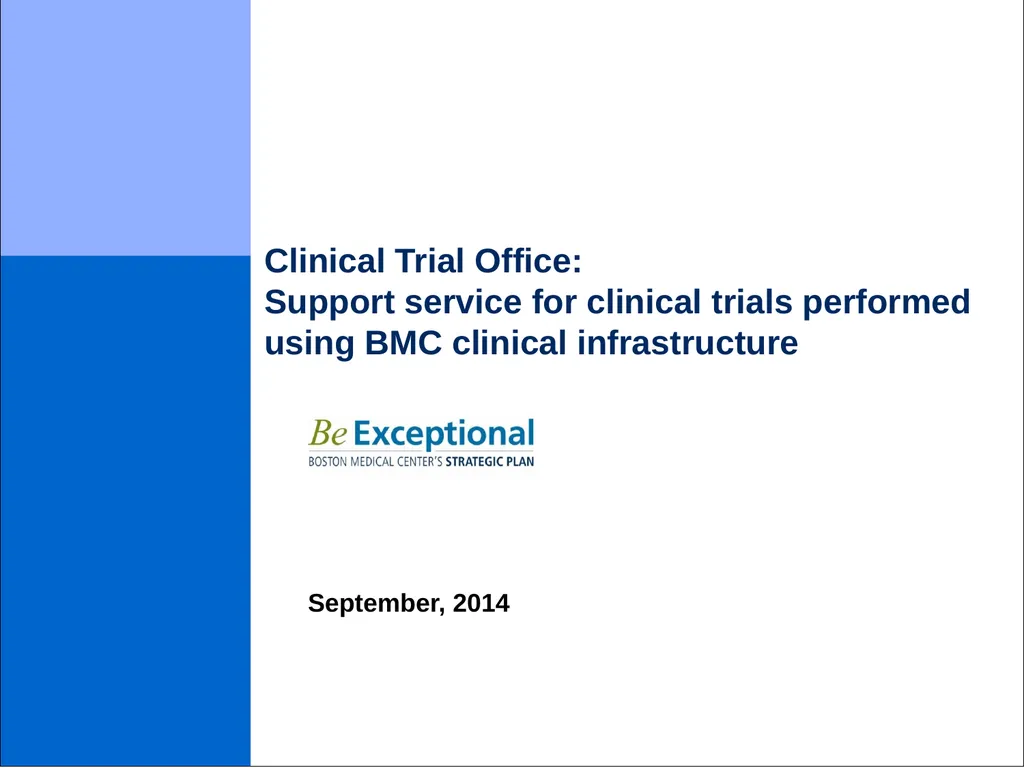 Clinical Trial Office:
Support service for clinical trials performed using BMC clinical infrastructure

Be Exceptional
BOSTON MEDICAL CENTER'S STRATEGIC PLAN

September, 2014